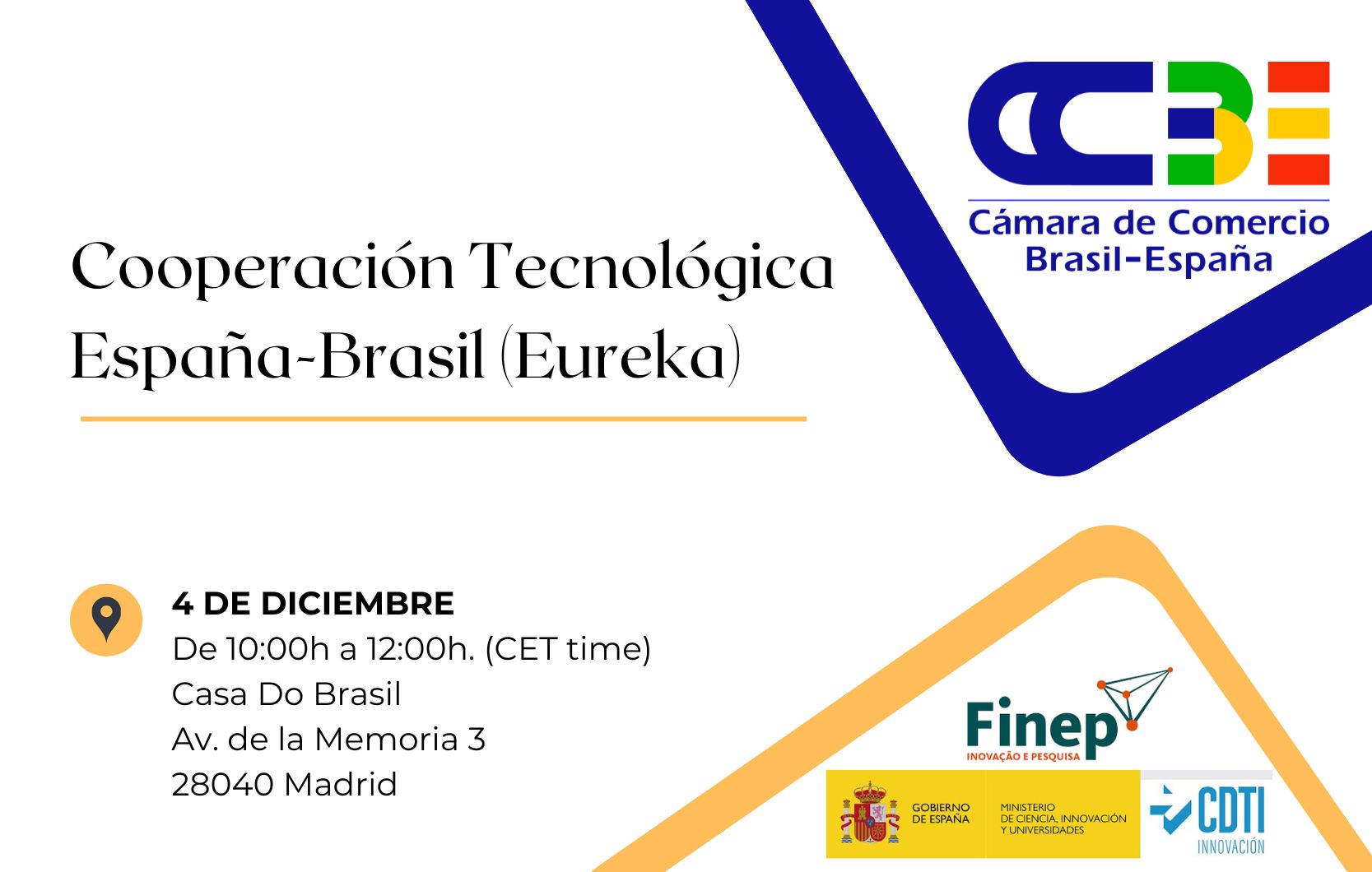 CCBE
Cámara de Comercio Brasil-España

Cooperación Tecnológica España-Brasil (Eureka)

4 DE DICIEMBRE
De 10:00h a 12:00h. (CET time)
Casa Do Brasil
Av. de la Memoria 3
28040 Madrid

Finep
INOVAÇÃO E PESQUISA

GOBIERNO DE ESPAÑA
MINISTERIO DE CIENCIA, INNOVACIÓN Y UNIVERSIDADES

CDTI
INNOVACIÓN